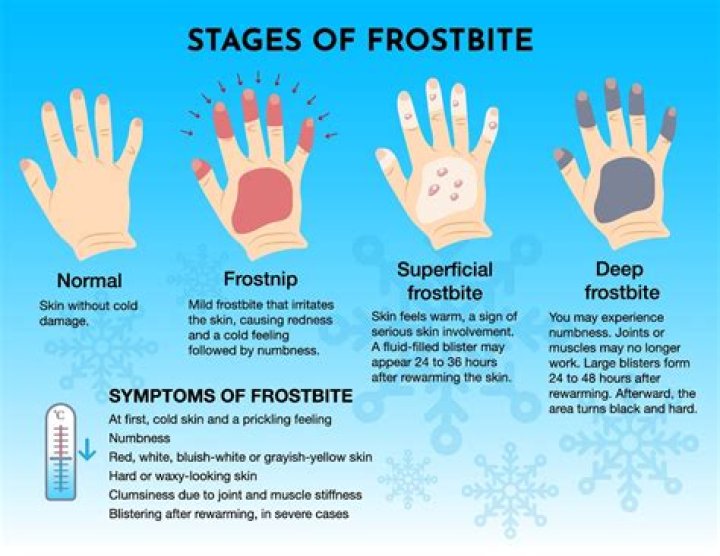 STAGES OF FROSTBITE

Normal

Skin without cold damage.

Frostnip

Mild frostbite that irritates the skin, causing redness and a cold feeling followed by numbness.

Superficial frostbite

Skin feels warm, a sign of serious skin involvement. A fluid-filled blister may appear 24 to 36 hours after rewarming the skin.

Deep frostbite

You may experience numbness. Joints or muscles may no longer work. Large blisters form 24 to 48 hours after rewarming. Afterward, the area turns black and hard.

SYMPTOMS OF FROSTBITE

°C

At first, cold skin and a prickling feeling
Numbness
Red, white, bluish-white or grayish-yellow skin
Hard or waxy-looking skin
Clumsiness due to joint and muscle stiffness
Blistering after rewarming, in severe cases